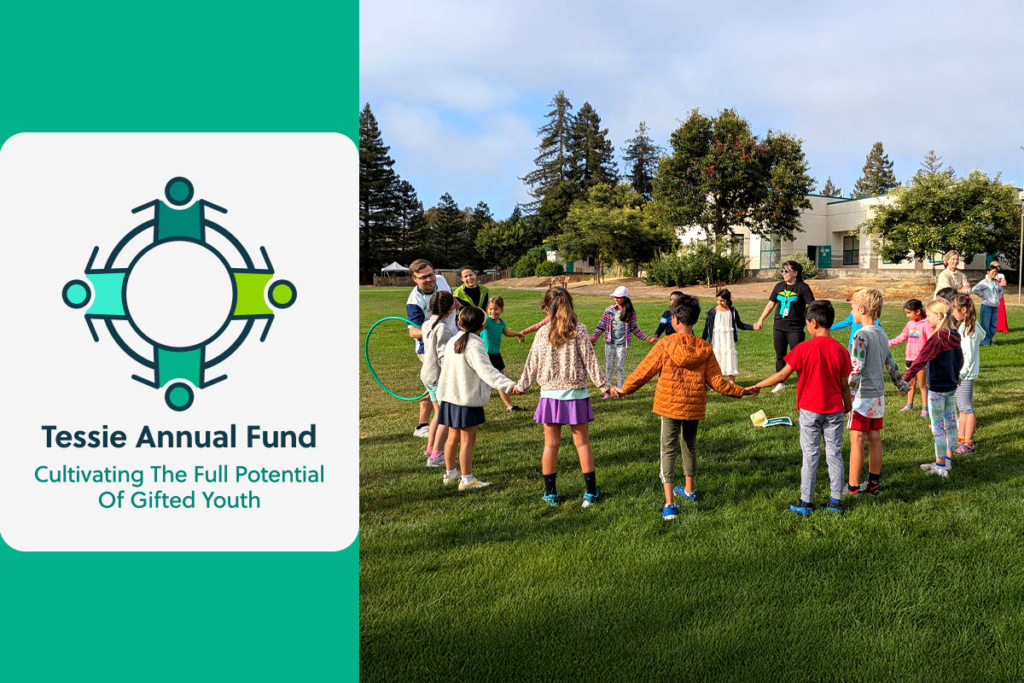 Tessie Annual Fund
Cultivating The Full Potential Of Gifted Youth